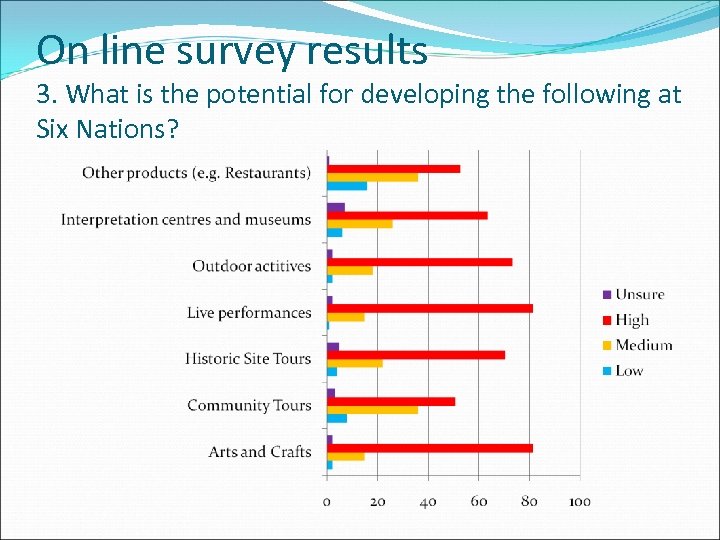 On line survey results
3. What is the potential for developing the following at Six Nations?

Other products (e.g. Restaurants)
Interpretation centres and museums
Outdoor actitives
Live performances
Historic Site Tours
Community Tours
Arts and Crafts

0 20 40 60 80 100

Unsure
High
Medium
Low